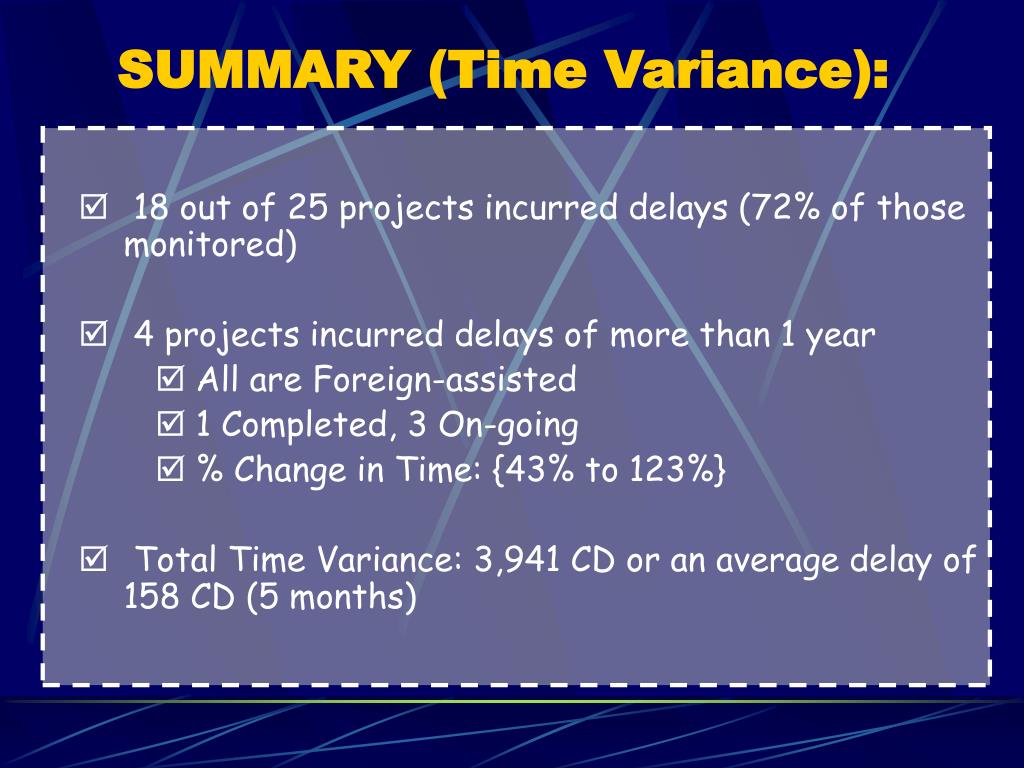 SUMMARY (Time Variance):

☑ 18 out of 25 projects incurred delays (72% of those monitored)

☑ 4 projects incurred delays of more than 1 year
☑ All are Foreign-assisted
☑ 1 Completed, 3 On-going
☑ % Change in Time: {43% to 123%}

☑ Total Time Variance: 3,941 CD or an average delay of 158 CD (5 months)